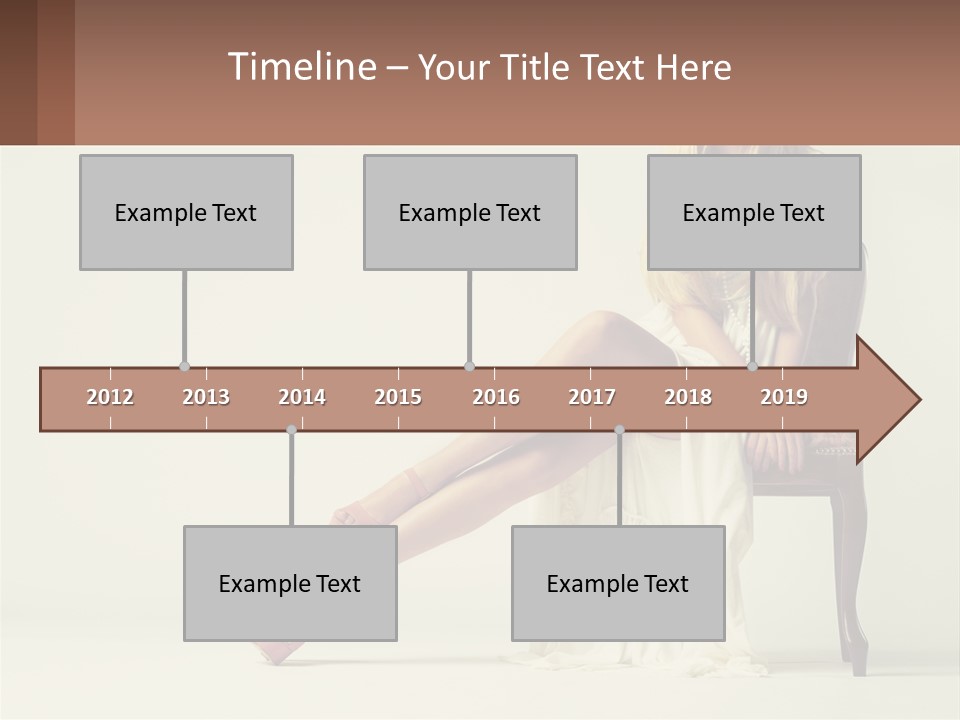 Timeline – Your Title Text Here

Example Text

Example Text

Example Text

2012 2013 2014 2015 2016 2017 2018 2019

Example Text

Example Text